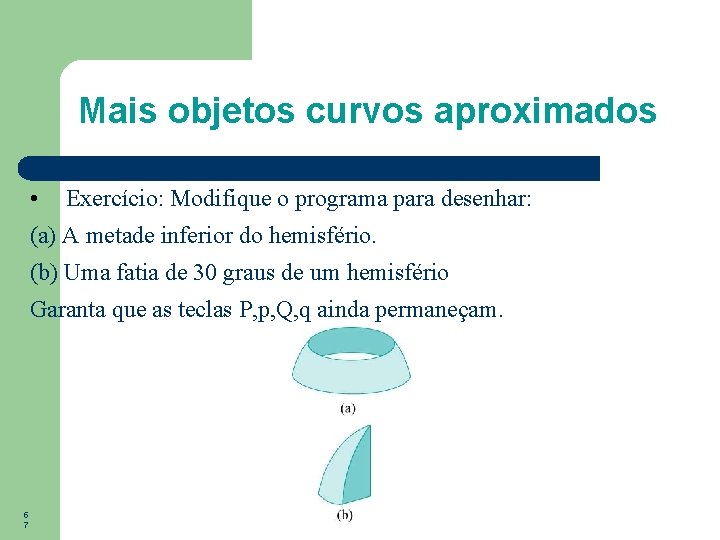 Mais objetos curvos aproximados

• Exercício: Modifique o programa para desenhar:

(a) A metade inferior do hemisfério.

(b) Uma fatia de 30 graus de um hemisfério

Garanta que as teclas P,p,Q,q ainda permaneçam.

(a)

(b)

67